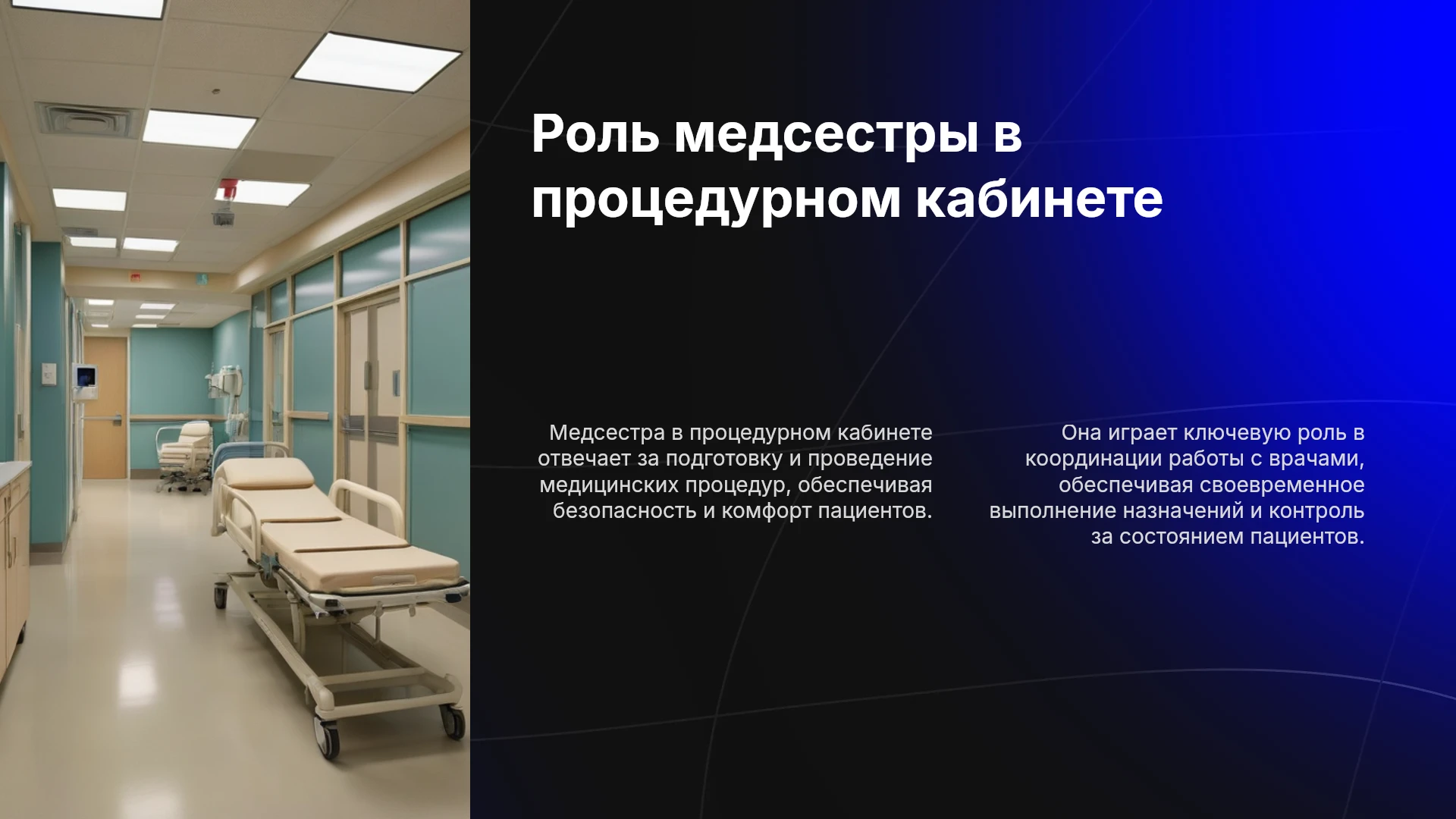 Роль медсестры в процедурном кабинете

Медсестра в процедурном кабинете отвечает за подготовку и проведение медицинских процедур, обеспечивая безопасность и комфорт пациентов.

Она играет ключевую роль в координации работы с врачами, обеспечивая своевременное выполнение назначений и контроль за состоянием пациентов.